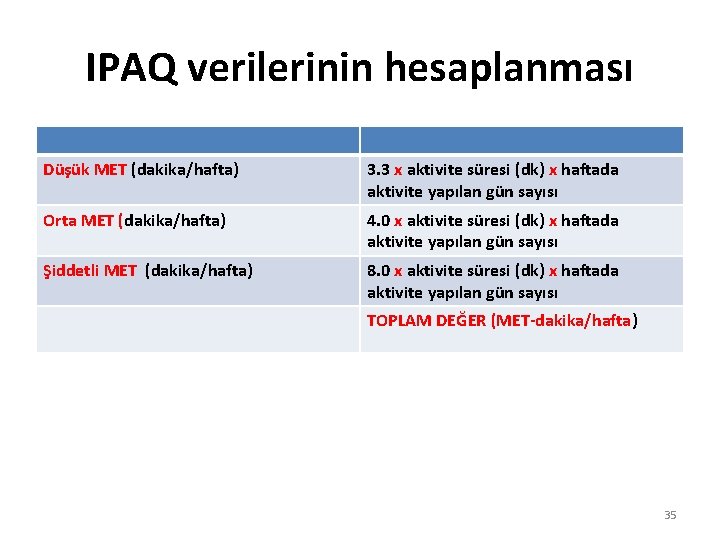 IPAQ verilerinin hesaplanması

| | |
|---|---|
| Düşük MET (dakika/hafta) | 3.3 x aktivite süresi (dk) x haftada aktivite yapılan gün sayısı |
| Orta MET (dakika/hafta) | 4.0 x aktivite süresi (dk) x haftada aktivite yapılan gün sayısı |
| Şiddetli MET (dakika/hafta) | 8.0 x aktivite süresi (dk) x haftada aktivite yapılan gün sayısı |
| | TOPLAM DEĞER (MET-dakika/hafta) |

35